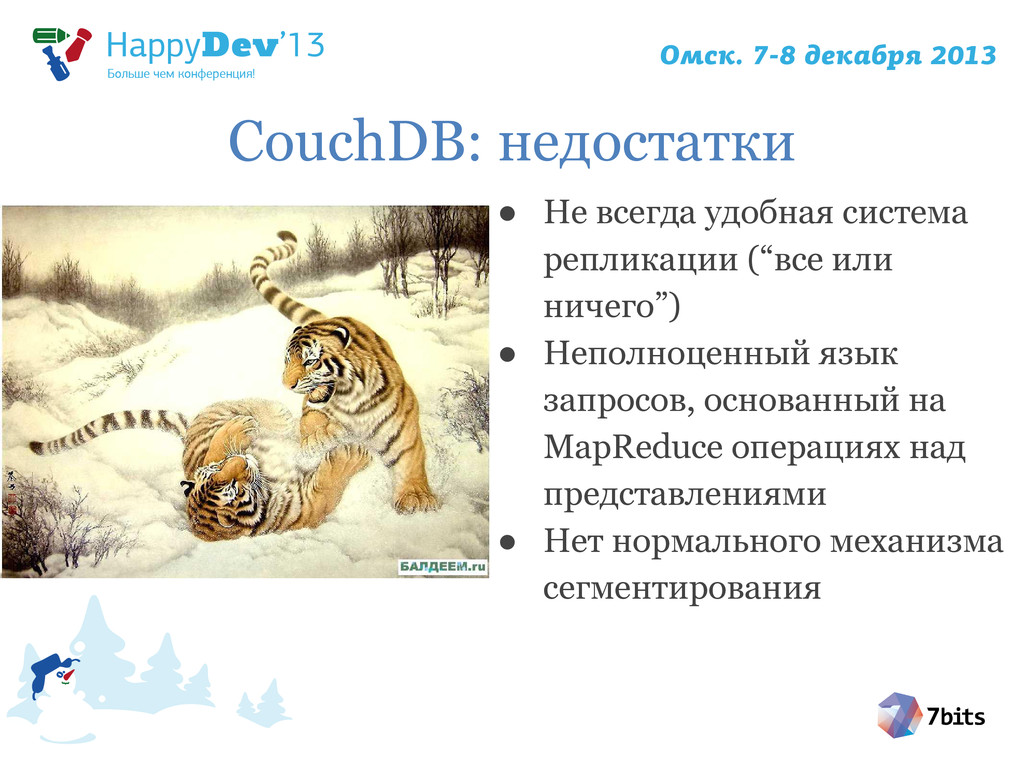 HappyDev'13
Больше чем конференция!

Омск. 7-8 декабря 2013

CouchDB: недостатки

БАЛДЕЕМ.ru

● Не всегда удобная система репликации (“все или ничего”)
● Неполноценный язык запросов, основанный на MapReduce операциях над представлениями
● Нет нормального механизма сегментирования

7bits